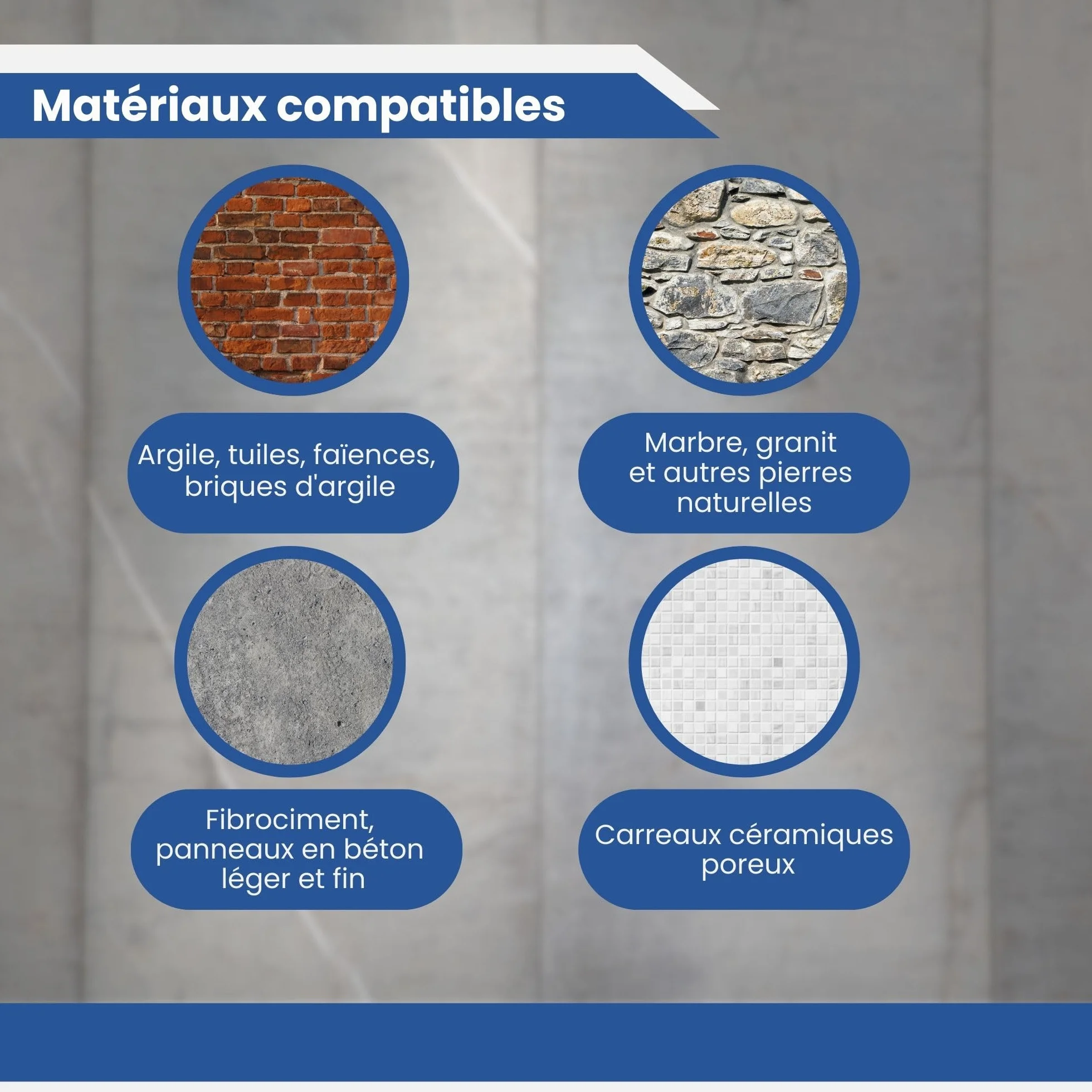 Matériaux compatibles

Argile, tuiles, faïences, briques d'argile

Marbre, granit et autres pierres naturelles

Fibrociment, panneaux en béton léger et fin

Carreaux céramiques poreux